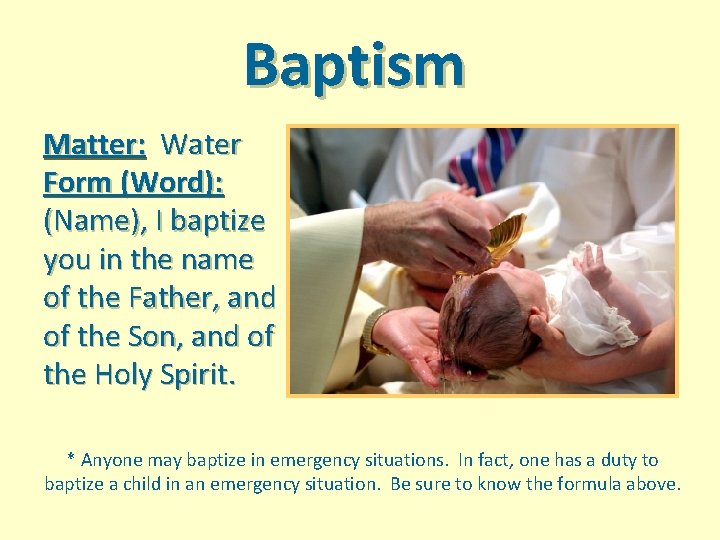 Baptism

Matter: Water
Form (Word): (Name), I baptize you in the name of the Father, and of the Son, and of the Holy Spirit.

* Anyone may baptize in emergency situations. In fact, one has a duty to baptize a child in an emergency situation. Be sure to know the formula above.